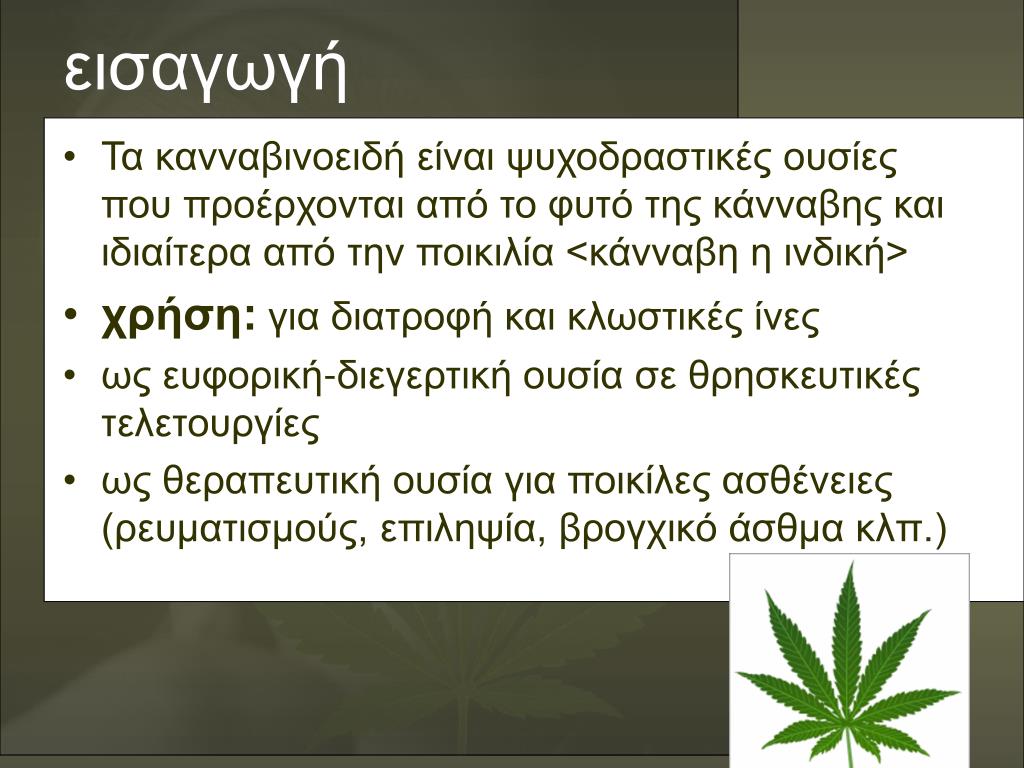 εισαγωγή

• Τα κανναβινοειδή είναι ψυχοδραστικές ουσίες που προέρχονται από το φυτό της κάνναβης και ιδιαίτερα από την ποικιλία <κάνναβη η ινδική>

• χρήση: για διατροφή και κλωστικές ίνες

• ως ευφορική-διεγερτική ουσία σε θρησκευτικές τελετουργίες

• ως θεραπευτική ουσία για ποικίλες ασθένειες (ρευματισμούς, επιληψία, βρογχικό άσθμα κλπ.)